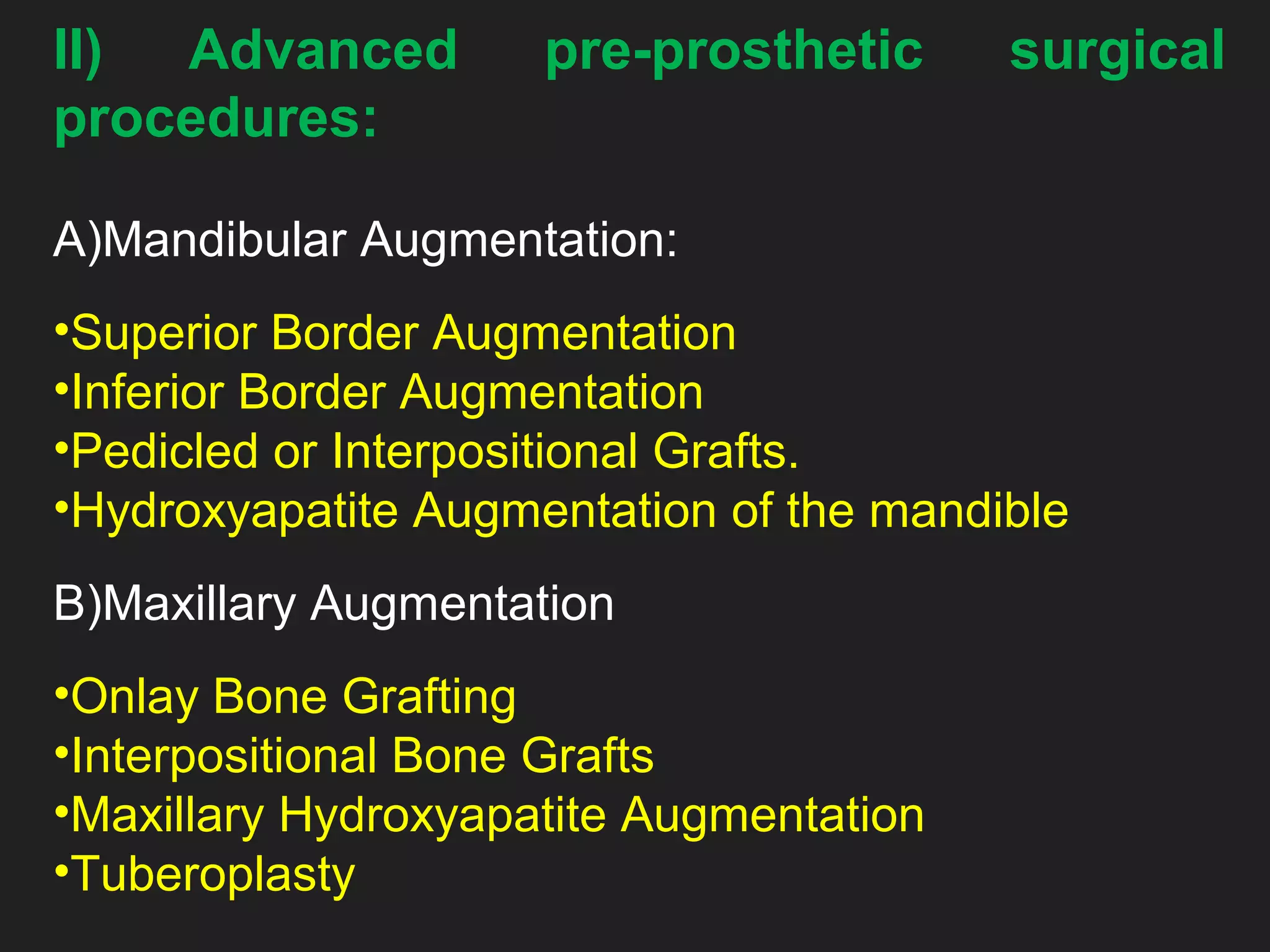 II) Advanced pre-prosthetic surgical procedures:

A)Mandibular Augmentation:

•Superior Border Augmentation
•Inferior Border Augmentation
•Pedicled or Interpositional Grafts.
•Hydroxyapatite Augmentation of the mandible

B)Maxillary Augmentation

•Onlay Bone Grafting
•Interpositional Bone Grafts
•Maxillary Hydroxyapatite Augmentation
•Tuberoplasty